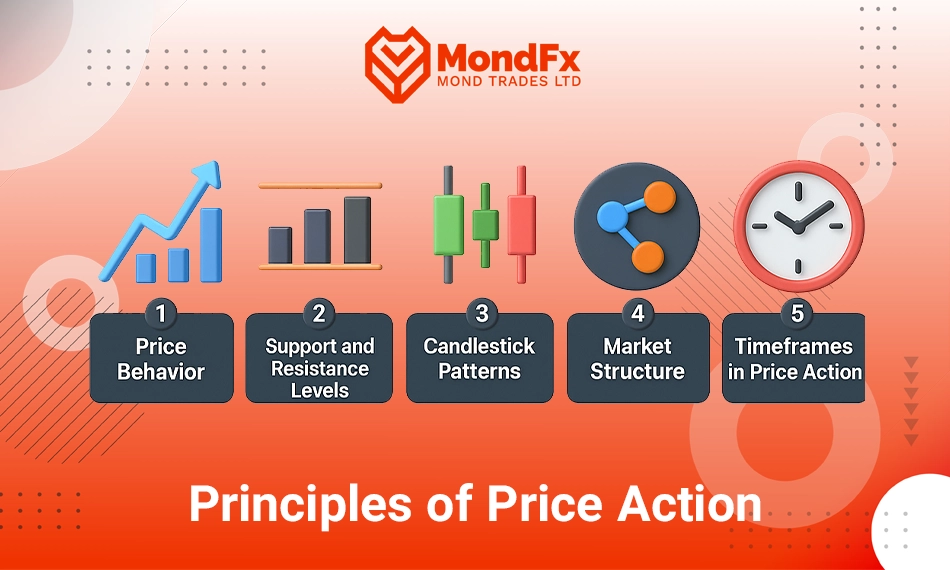 MondFx
MOND TRADES LTD

1
Price Behavior

2
Support and Resistance Levels

3
Candlestick Patterns

4
Market Structure

5
Timeframes in Price Action

Principles of Price Action